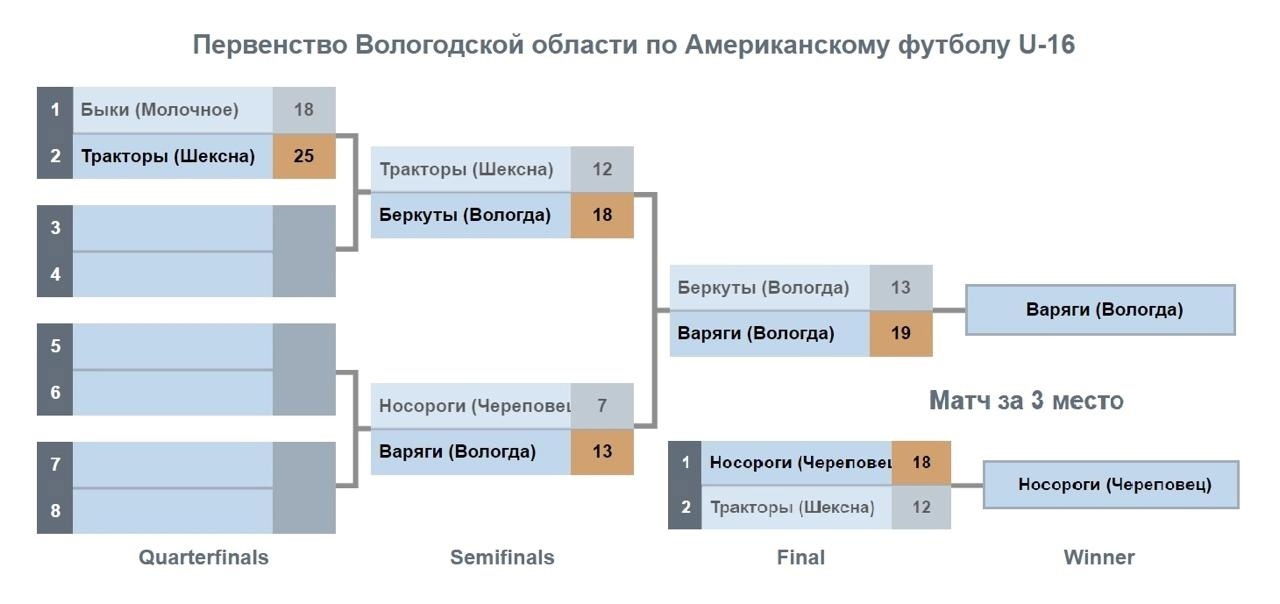 Первенство Вологодской области по Американскому футболу U-16

1 Быки (Молочное) 18
2 Тракторы (Шексна) 25
3
4
5
6
7
8

Тракторы (Шексна) 12
Беркуты (Вологда) 18

Носороги (Череповец 7
Варяги (Вологда) 13

Беркуты (Вологда) 13
Варяги (Вологда) 19

Варяги (Вологда)

Матч за 3 место

1 Носороги (Череповец 18
2 Тракторы (Шексна) 12

Носороги (Череповец)

Quarterfinals
Semifinals
Final
Winner